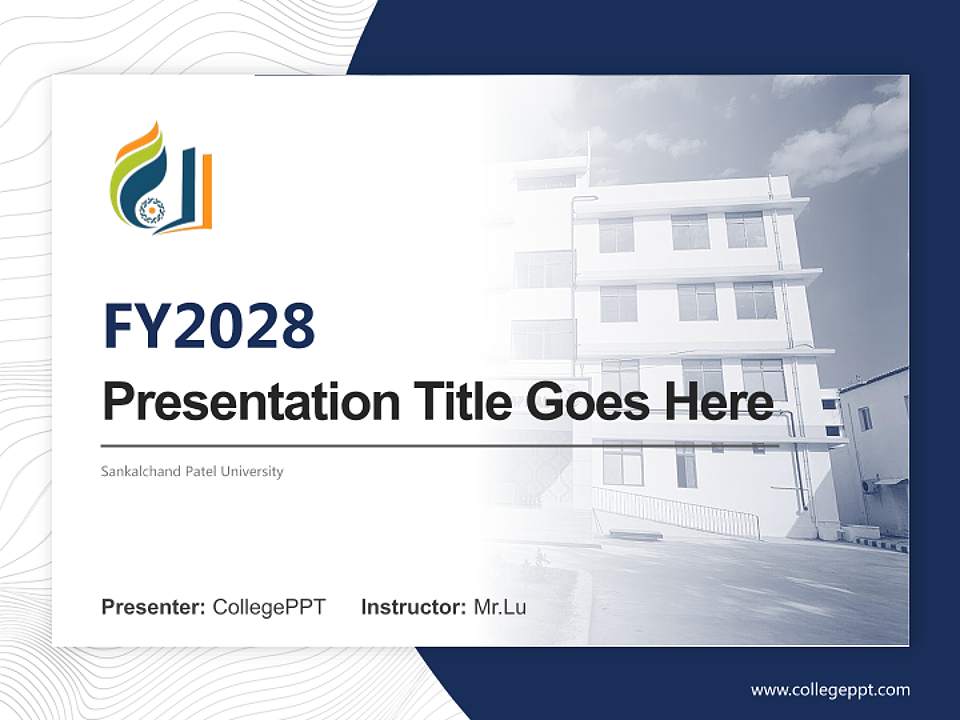 FY2028

Presentation Title Goes Here

Sankalchand Patel University

Presenter: CollegePPT Instructor: Mr.Lu

www.collegeppt.com